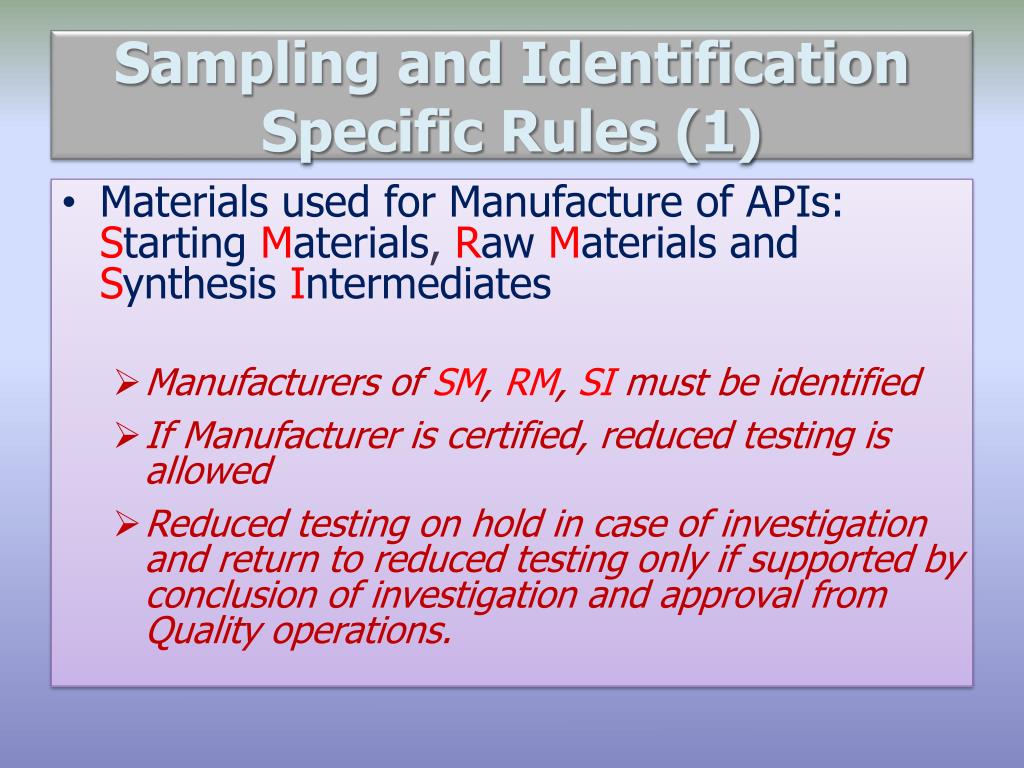 Sampling and Identification Specific Rules (1)

• Materials used for Manufacture of APIs: Starting Materials, Raw Materials and Synthesis Intermediates

➢ Manufacturers of SM, RM, SI must be identified

➢ If Manufacturer is certified, reduced testing is allowed

➢ Reduced testing on hold in case of investigation and return to reduced testing only if supported by conclusion of investigation and approval from Quality operations.